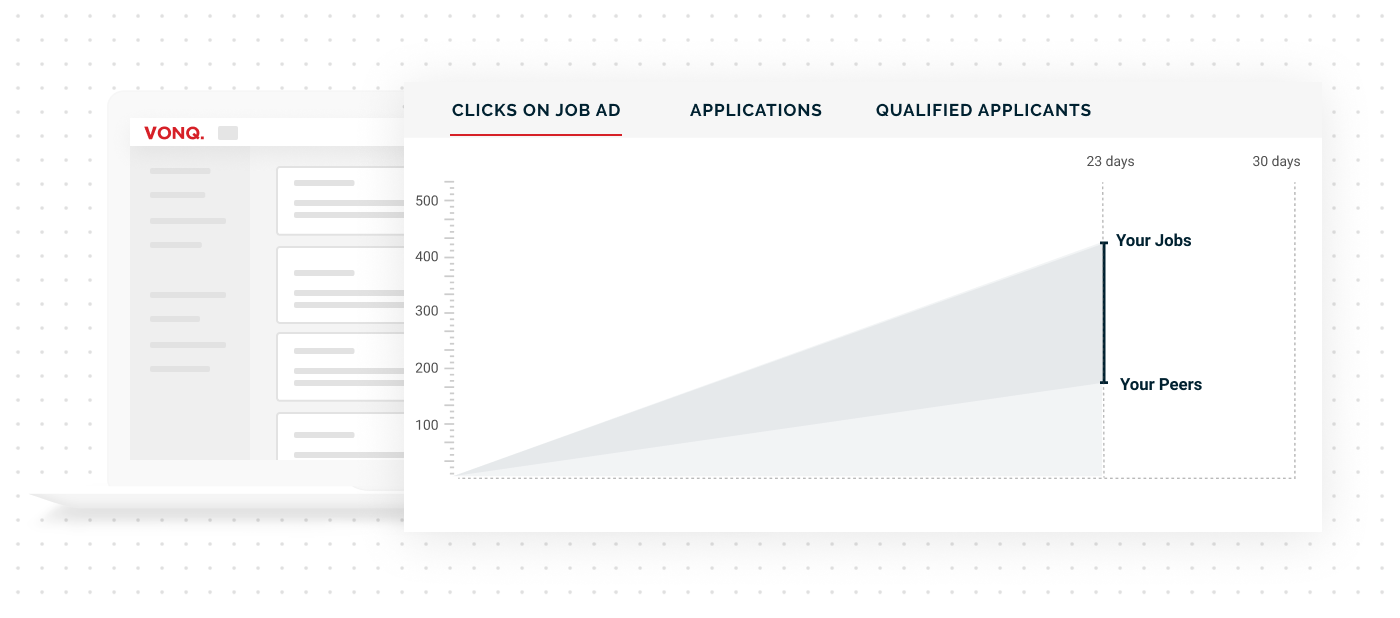 VONQ.

CLICKS ON JOB AD APPLICATIONS QUALIFIED APPLICANTS

23 days 30 days

500
400
300
200
100

Your Jobs
Your Peers